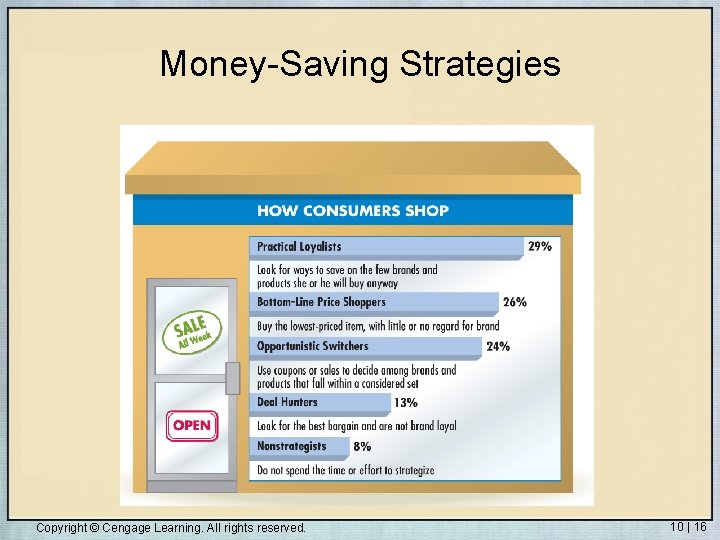 Money-Saving Strategies

HOW CONSUMERS SHOP

SALE All Week

OPEN

Practical Loyalists 29%

Look for ways to save on the few brands and products she or he will buy anyway

Bottom-Line Price Shoppers 26%

Buy the lowest-priced item, with little or no regard for brand

Opportunistic Switchers 24%

Use coupons or sales to decide among brands and products that fall within a considered set

Deal Hunters 13%

Look for the best bargain and are not brand loyal

Nonstrategists 8%

Do not spend the time or effort to strategize

Copyright © Cengage Learning. All rights reserved.

10 | 16